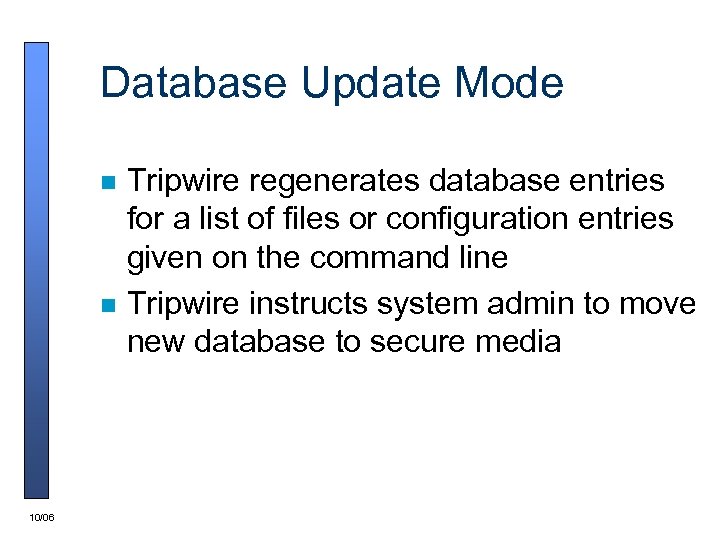 Database Update Mode

- Tripwire regenerates database entries for a list of files or configuration entries given on the command line
- Tripwire instructs system admin to move new database to secure media

10/06